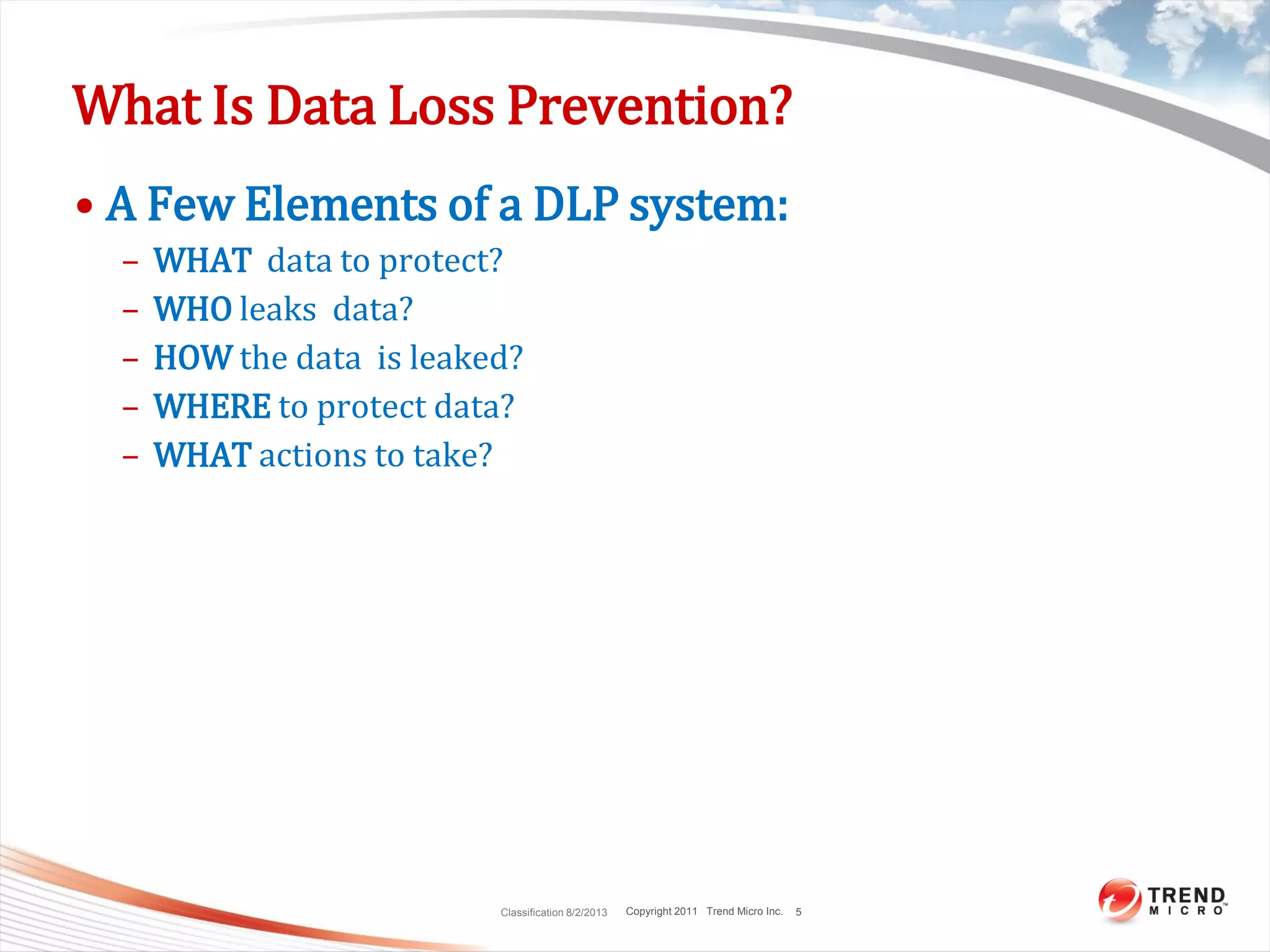 What Is Data Loss Prevention?

• A Few Elements of a DLP system:

– WHAT data to protect?

– WHO leaks data?

– HOW the data is leaked?

– WHERE to protect data?

– WHAT actions to take?

Classification 8/2/2013 Copyright 2011 Trend Micro Inc. 5

TREND MICRO™